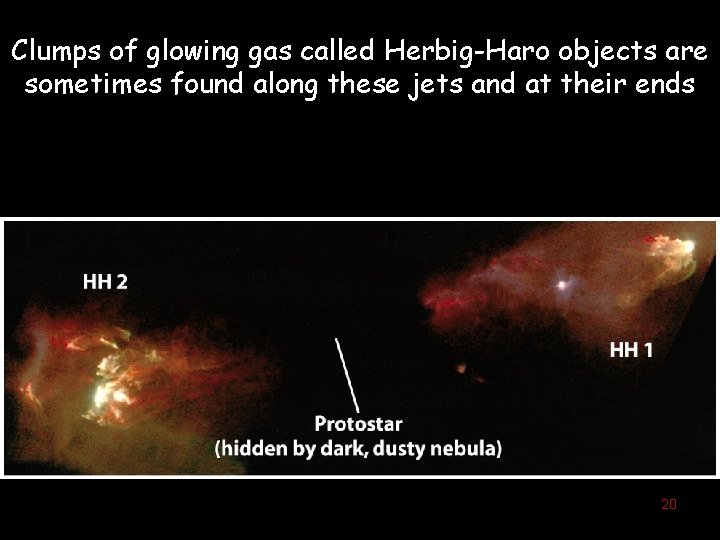 Clumps of glowing gas called Herbig-Haro objects are sometimes found along these jets and at their ends

HH 2

HH 1

Protostar
(hidden by dark, dusty nebula)

20